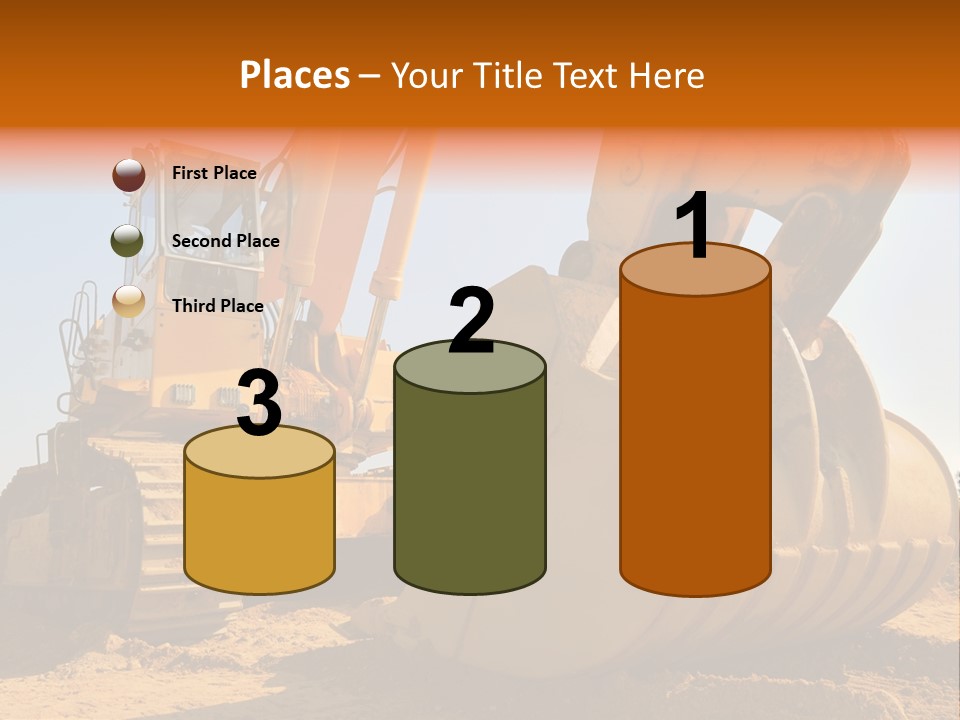 Places – Your Title Text Here

First Place

Second Place

Third Place

3

2

1